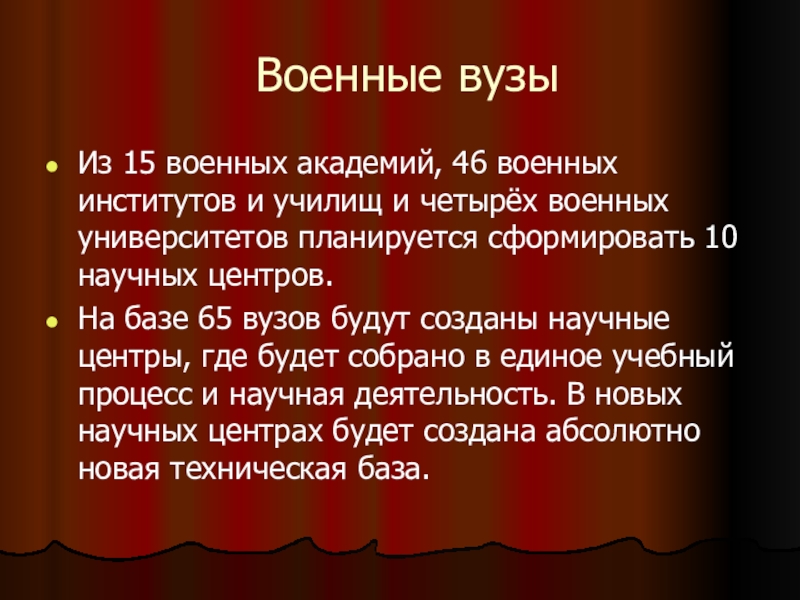 Военные вузы

Из 15 военных академий, 46 военных институтов и училищ и четырёх военных университетов планируется сформировать 10 научных центров.

На базе 65 вузов будут созданы научные центры, где будет собрано в единое учебный процесс и научная деятельность. В новых научных центрах будет создана абсолютно новая техническая база.